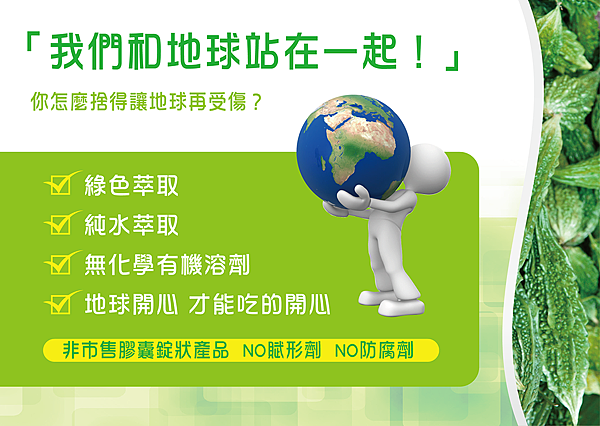 「我們和地球站在一起！」

你怎麼捨得讓地球再受傷？

綠色萃取

純水萃取

無化學有機溶劑

地球開心 才能吃的開心

非市售膠囊錠狀產品 NO賦形劑 NO防腐劑